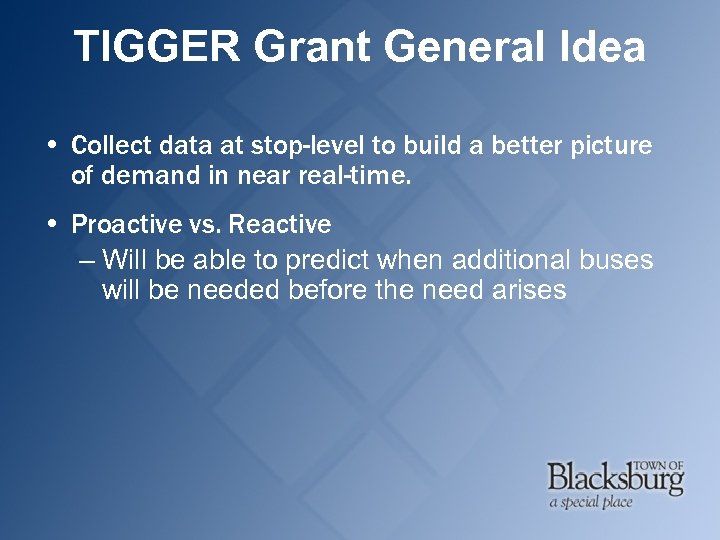 TIGGER Grant General Idea

• Collect data at stop-level to build a better picture of demand in near real-time.

• Proactive vs. Reactive
– Will be able to predict when additional buses will be needed before the need arises

TOWN OF Blacksburg
a special place